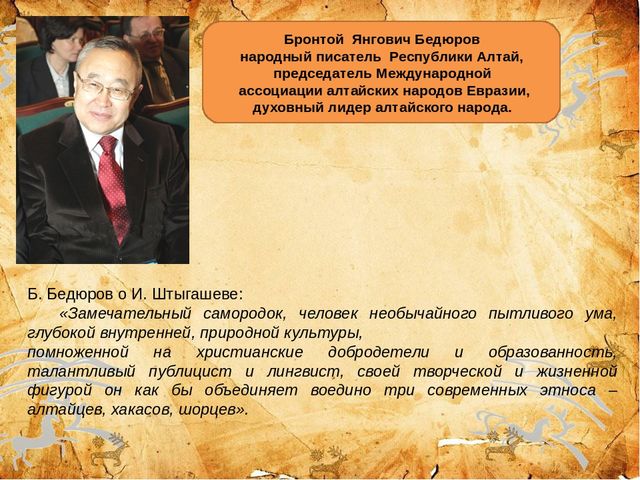 Бронтой Янгович Бедюров
народный писатель Республики Алтай,
председатель Международной
ассоциации алтайских народов Евразии,
духовный лидер алтайского народа.

Б. Бедюров о И. Штыгашеве:

«Замечательный самородок, человек необычайного пытливого ума, глубокой внутренней, природной культуры,
помноженной на христианские добродетели и образованность, талантливый публицист и лингвист, своей творческой и жизненной фигурой он как бы объединяет воедино три современных этноса – алтайцев, хакасов, шорцев».